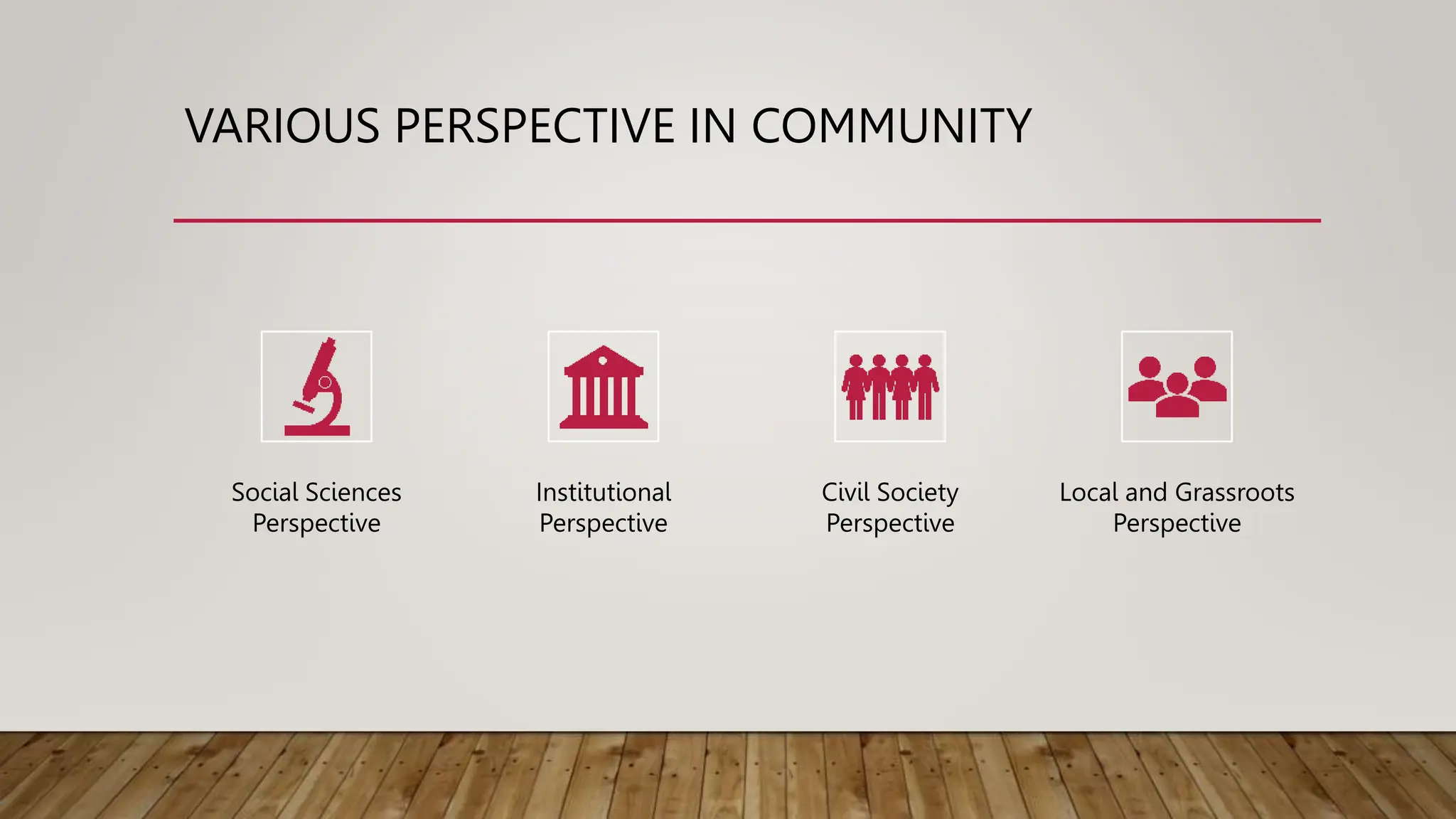 VARIOUS PERSPECTIVE IN COMMUNITY

Social Sciences Perspective

Institutional Perspective

Civil Society Perspective

Local and Grassroots Perspective